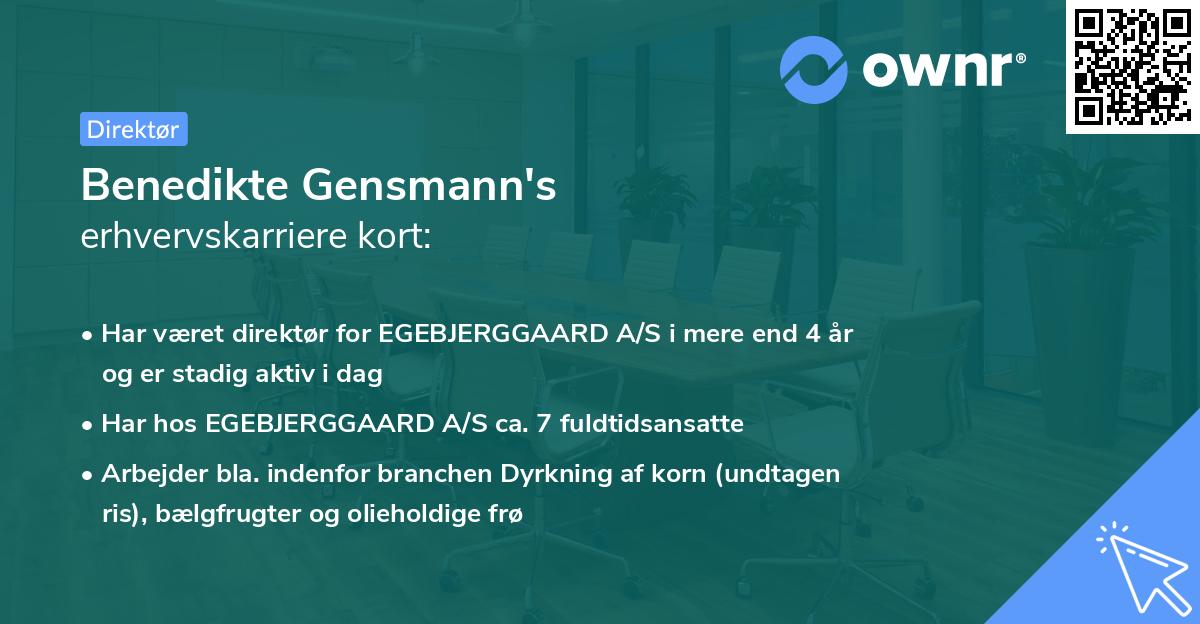 ownr®

Direktør

Benedikte Gensmann's
erhvervskarriere kort:

• Har været direktør for EGEBJERGGAARD A/S i mere end 4 år og er stadig aktiv i dag

• Har hos EGEBJERGGAARD A/S ca. 7 fuldtidsansatte

• Arbejder bla. indenfor branchen Dyrkning af korn (undtagen ris), bælgfrugter og olieholdige frø